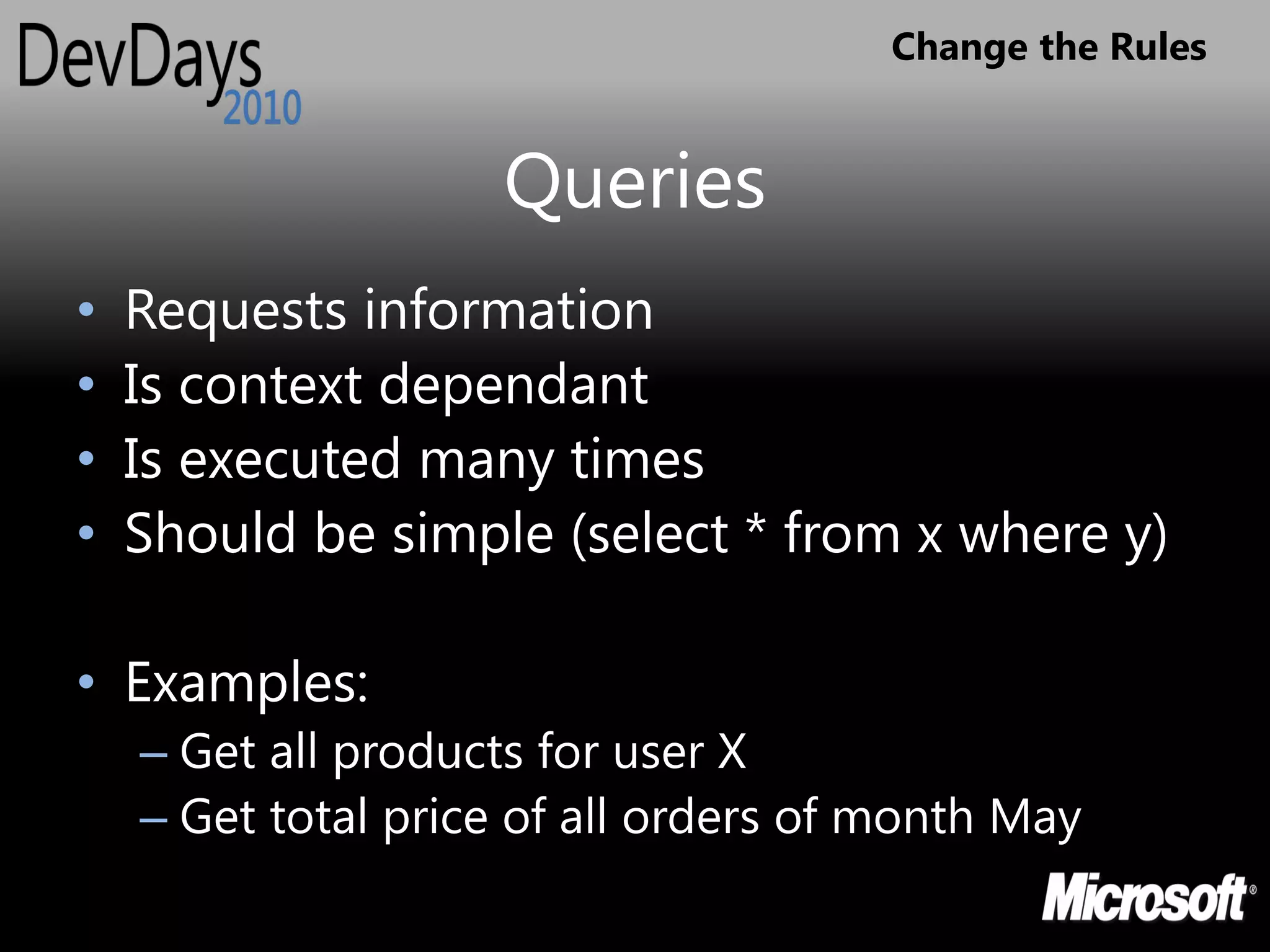 DevDays 2010

Change the Rules

Queries

• Requests information
• Is context dependant
• Is executed many times
• Should be simple (select * from x where y)

• Examples:
– Get all products for user X
– Get total price of all orders of month May

Microsoft®